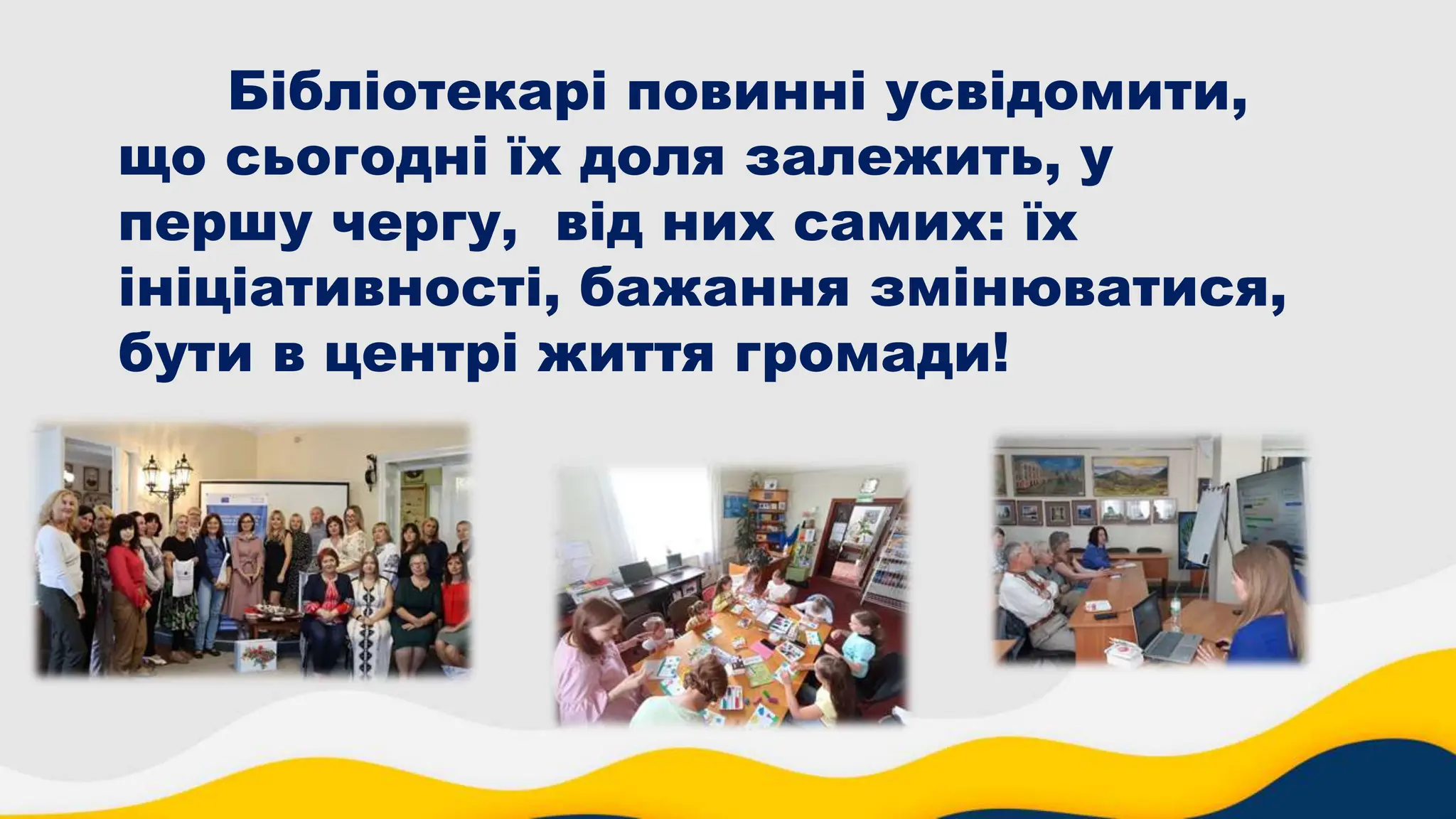 Бібліотекарі повинні усвідомити, що сьогодні їх доля залежить, у першу чергу,  від них самих: їх ініціативності, бажання змінюватися, бути в центрі життя громади!